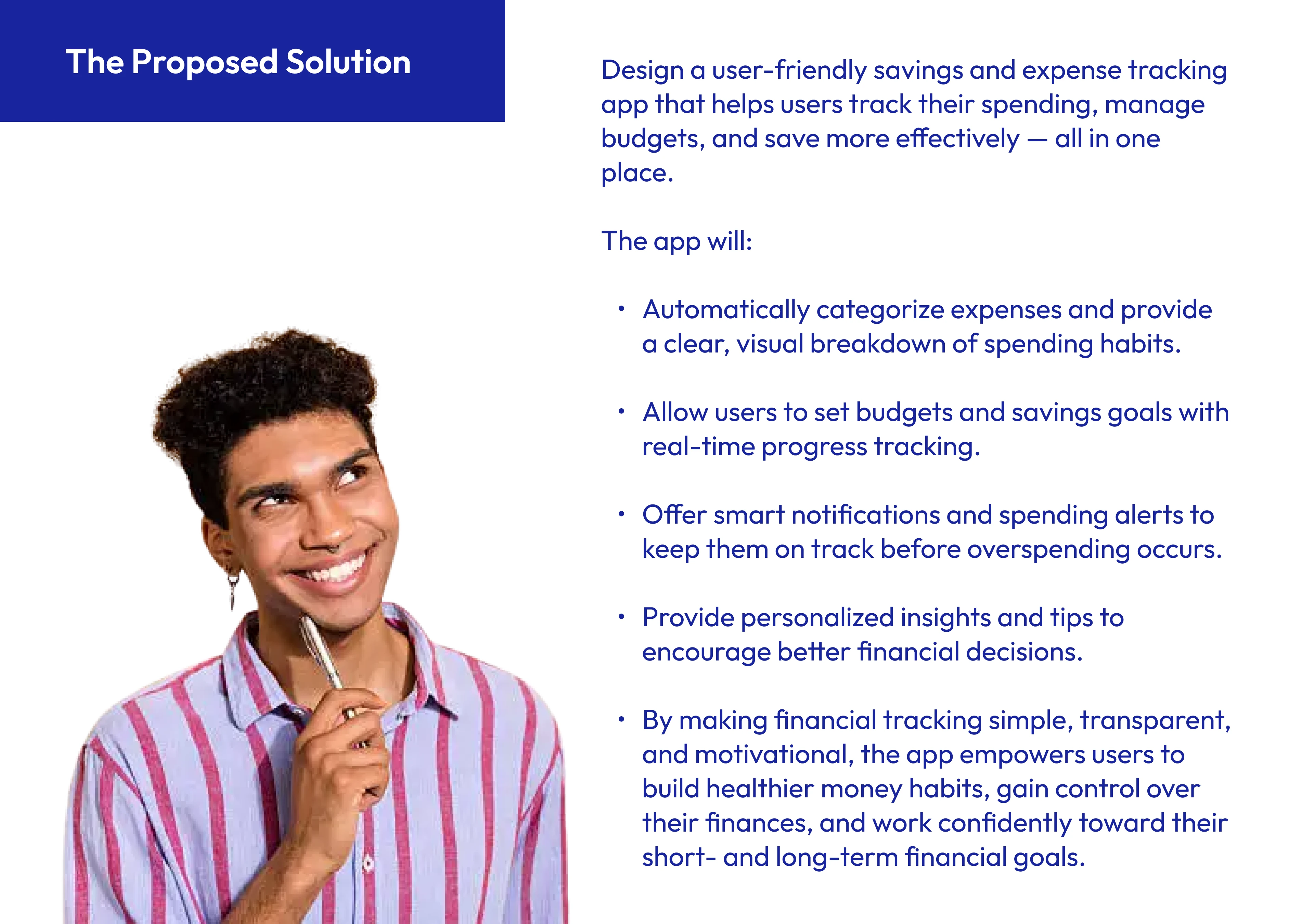 The Proposed Solution

Design a user-friendly savings and expense tracking app that helps users track their spending, manage budgets, and save more effectively — all in one place.

The app will:

• Automatically categorize expenses and provide a clear, visual breakdown of spending habits.

• Allow users to set budgets and savings goals with real-time progress tracking.

• Offer smart notifications and spending alerts to keep them on track before overspending occurs.

• Provide personalized insights and tips to encourage better financial decisions.

• By making financial tracking simple, transparent, and motivational, the app empowers users to build healthier money habits, gain control over their finances, and work confidently toward their short- and long-term financial goals.